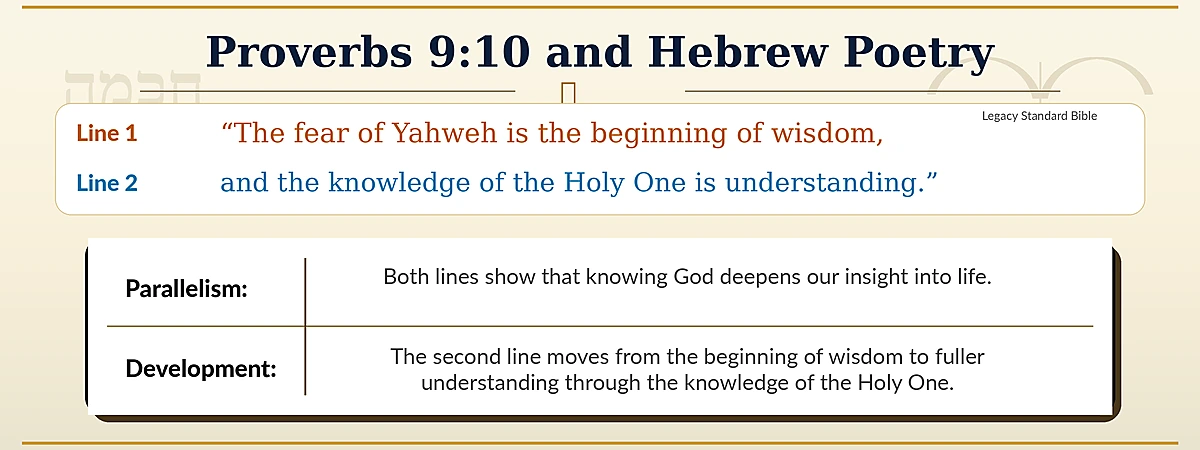 Proverbs 9:10 and Hebrew Poetry

חכמה

Legacy Standard Bible

Line 1 “The fear of Yahweh is the beginning of wisdom,

Line 2 and the knowledge of the Holy One is understanding.”

| Parallelism: | Both lines show that knowing God deepens our insight into life. |
|---|---|
| Development: | The second line moves from the beginning of wisdom to fuller understanding through the knowledge of the Holy One. |